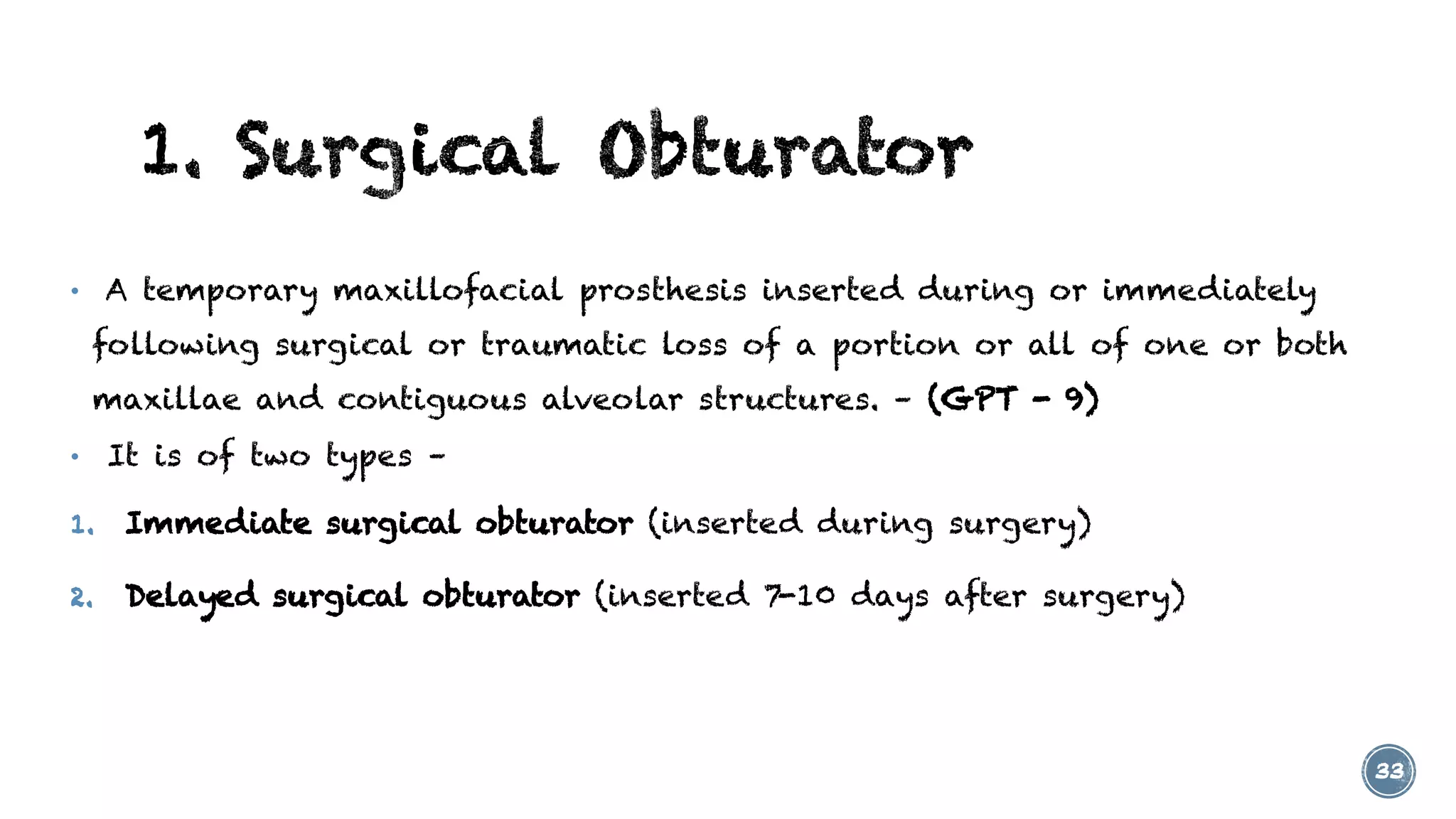 1. Surgical Obturator

• A temporary maxillofacial prosthesis inserted during or immediately following surgical or traumatic loss of a portion or all of one or both maxillae and contiguous alveolar structures. – (GPT – 9)

• It is of two types –

1. Immediate surgical obturator (inserted during surgery)

2. Delayed surgical obturator (inserted 7-10 days after surgery)

33